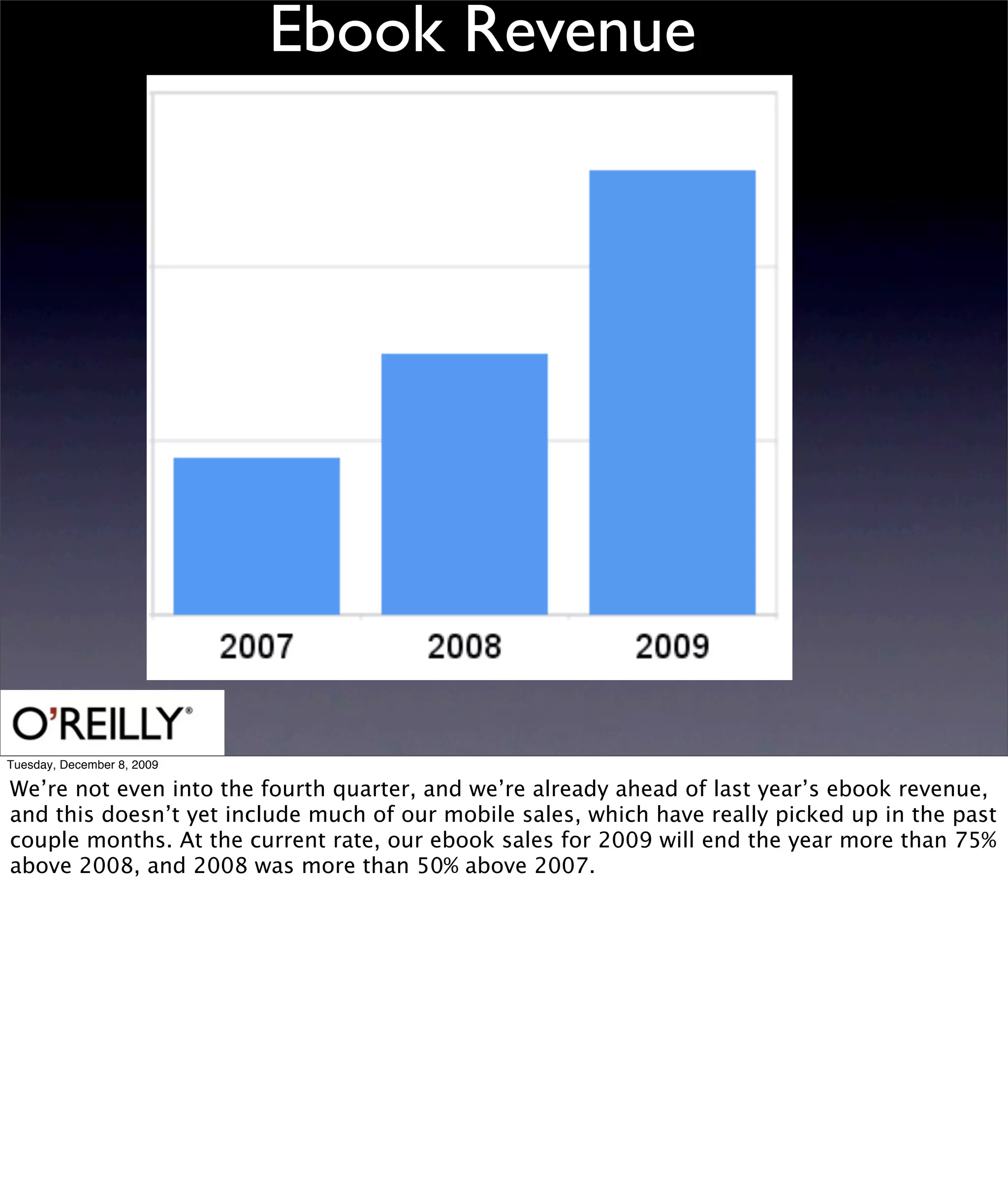 Ebook Revenue

2007
2008
2009

O'REILLY®

Tuesday, December 8, 2009

We're not even into the fourth quarter, and we're already ahead of last year's ebook revenue, and this doesn't yet include much of our mobile sales, which have really picked up in the past couple months. At the current rate, our ebook sales for 2009 will end the year more than 75% above 2008, and 2008 was more than 50% above 2007.